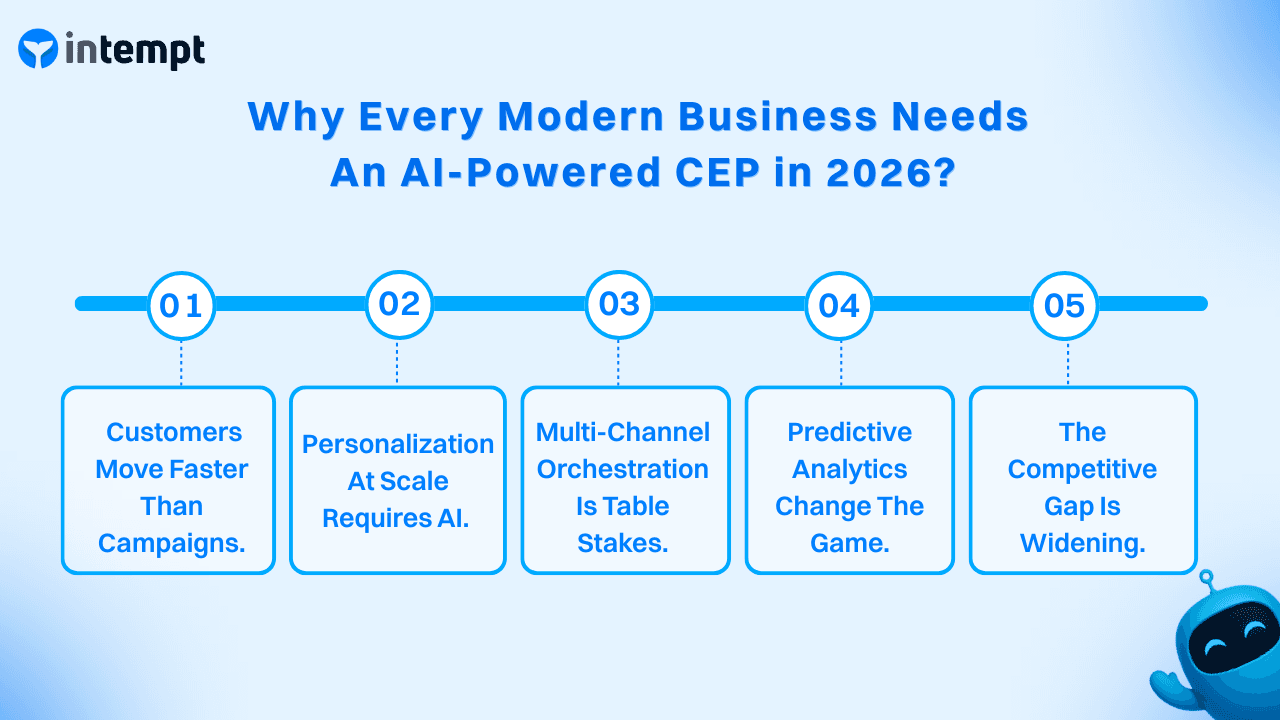 intempt

Why Every Modern Business Needs An AI-Powered CEP in 2026?

01

Customers Move Faster Than Campaigns.

02

Personalization At Scale Requires AI.

03

Multi-Channel Orchestration Is Table Stakes.

04

Predictive Analytics Change The Game.

05

The Competitive Gap Is Widening.